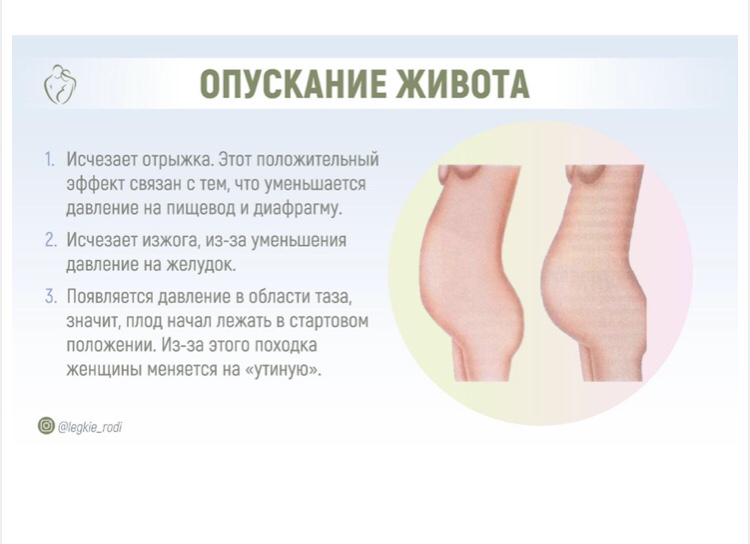 ОПУСКАНИЕ ЖИВОТА

1. Исчезает отрыжка. Этот положительный эффект связан с тем, что уменьшается давление на пищевод и диафрагму.

2. Исчезает изжога, из-за уменьшения давление на желудок.

3. Появляется давление в области таза, значит, плод начал лежать в стартовом положении. Из-за этого походка женщины меняется на «утиную».

@legkie_rodi